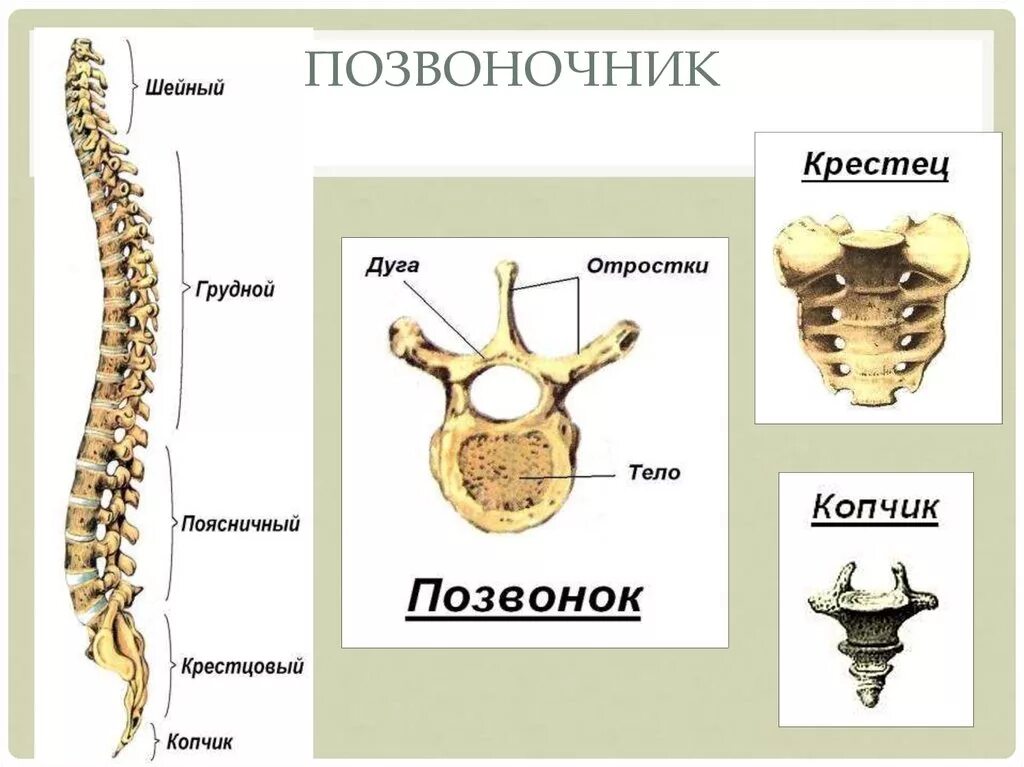 ПОЗВОНОЧНИК

Шейный

Грудной

Поясничный

Крестцовый

Копчик

Дуга

Отростки

Тело

Позвонок

Крестец

Копчик